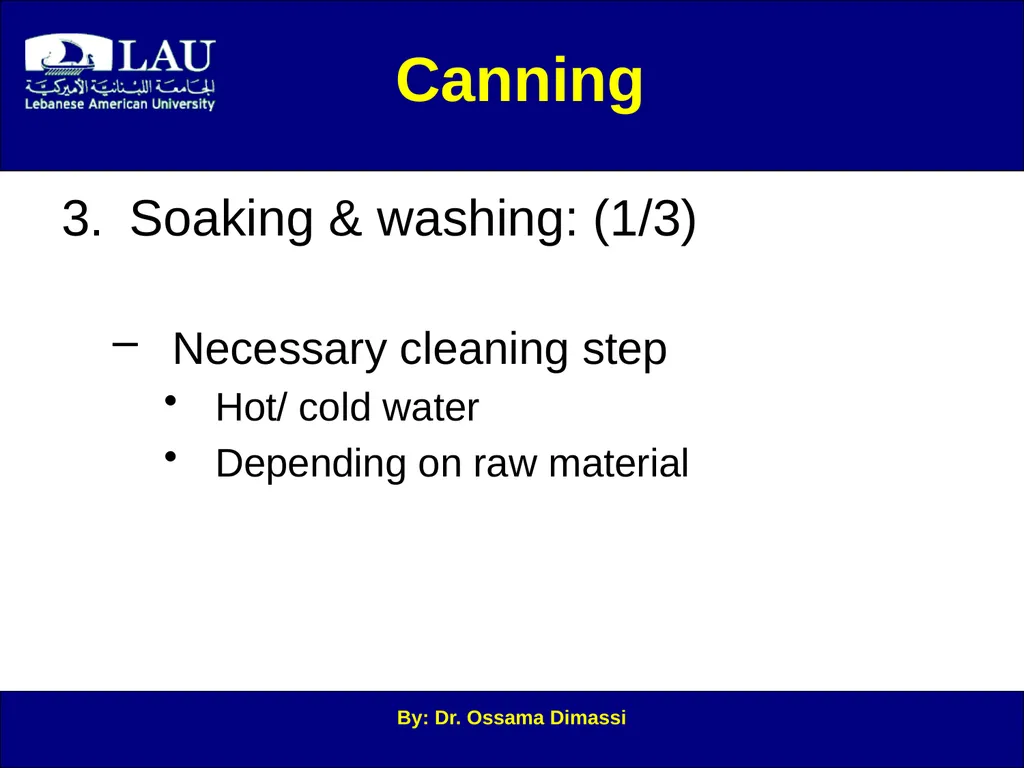 LAU
الجامعة اللبنانية الأميركية
Lebanese American University

Canning

3. Soaking & washing: (1/3)

– Necessary cleaning step
• Hot/ cold water
• Depending on raw material

By: Dr. Ossama Dimassi